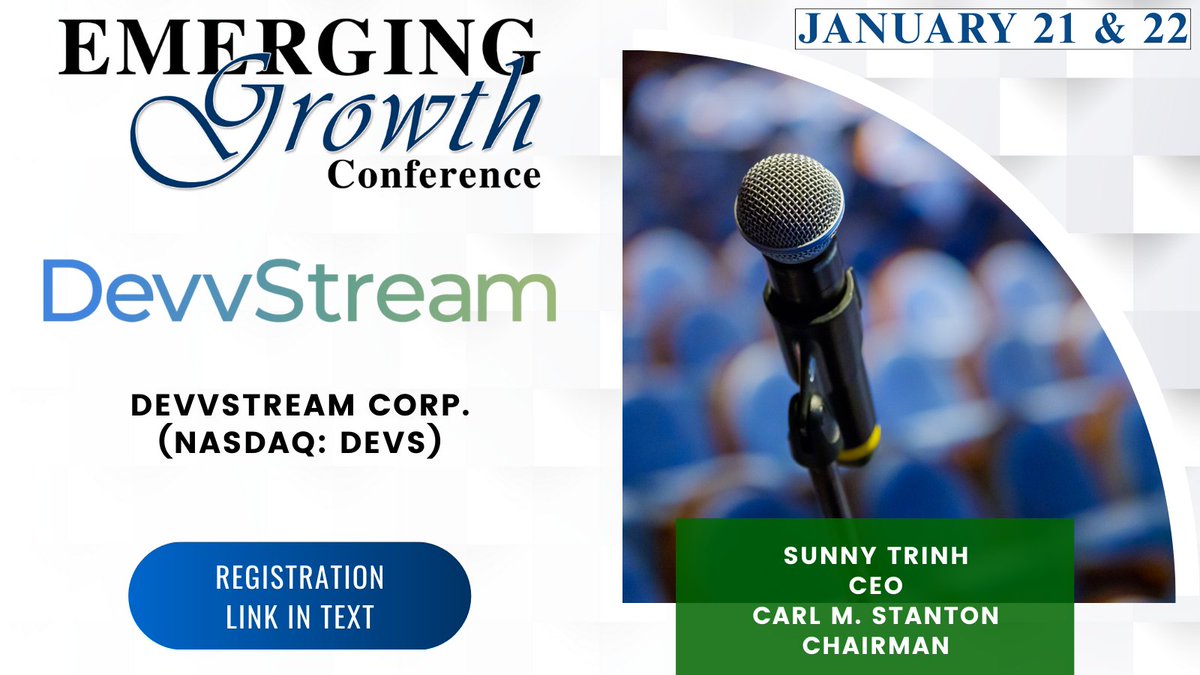 EMERGING Growth Conference

JANUARY 21 & 22

DevvStream

DEVVSTREAM CORP. (NASDAQ: DEVS)

REGISTRATION LINK IN TEXT

SUNNY TRINH
CEO
CARL M. STANTON
CHAIRMAN